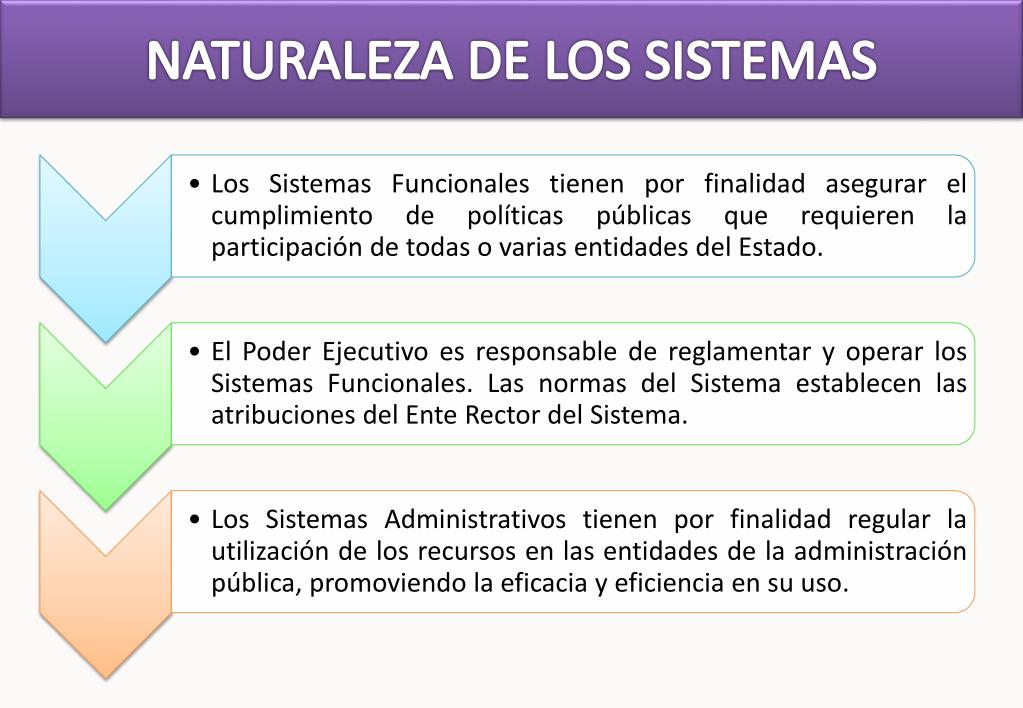 NATURALEZA DE LOS SISTEMAS

• Los Sistemas Funcionales tienen por finalidad asegurar el cumplimiento de políticas públicas que requieren la participación de todas o varias entidades del Estado.

• El Poder Ejecutivo es responsable de reglamentar y operar los Sistemas Funcionales. Las normas del Sistema establecen las atribuciones del Ente Rector del Sistema.

• Los Sistemas Administrativos tienen por finalidad regular la utilización de los recursos en las entidades de la administración pública, promoviendo la eficacia y eficiencia en su uso.